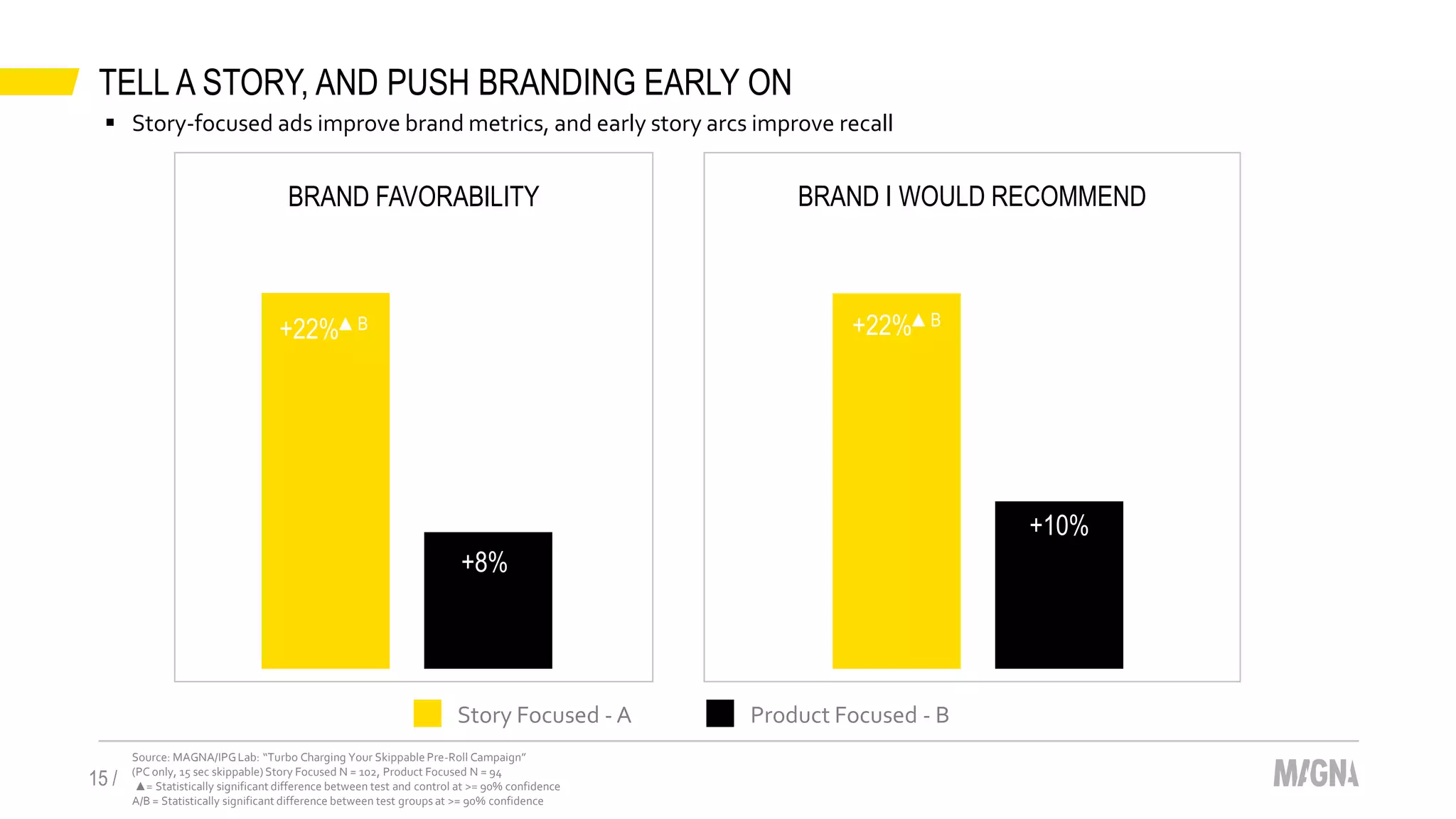 TELL A STORY, AND PUSH BRANDING EARLY ON

▪ Story-focused ads improve brand metrics, and early story arcs improve recall

BRAND FAVORABILITY

+22%▲ B

+8%

BRAND I WOULD RECOMMEND

+22%▲ B

+10%

Story Focused - A

Product Focused - B

15 /

Source: MAGNA/IPG Lab: "Turbo Charging Your Skippable Pre-Roll Campaign"
(PC only, 15 sec skippable) Story Focused N = 102, Product Focused N = 94
▲= Statistically significant difference between test and control at >= 90% confidence
A/B = Statistically significant difference between test groups at >= 90% confidence

MAGNA